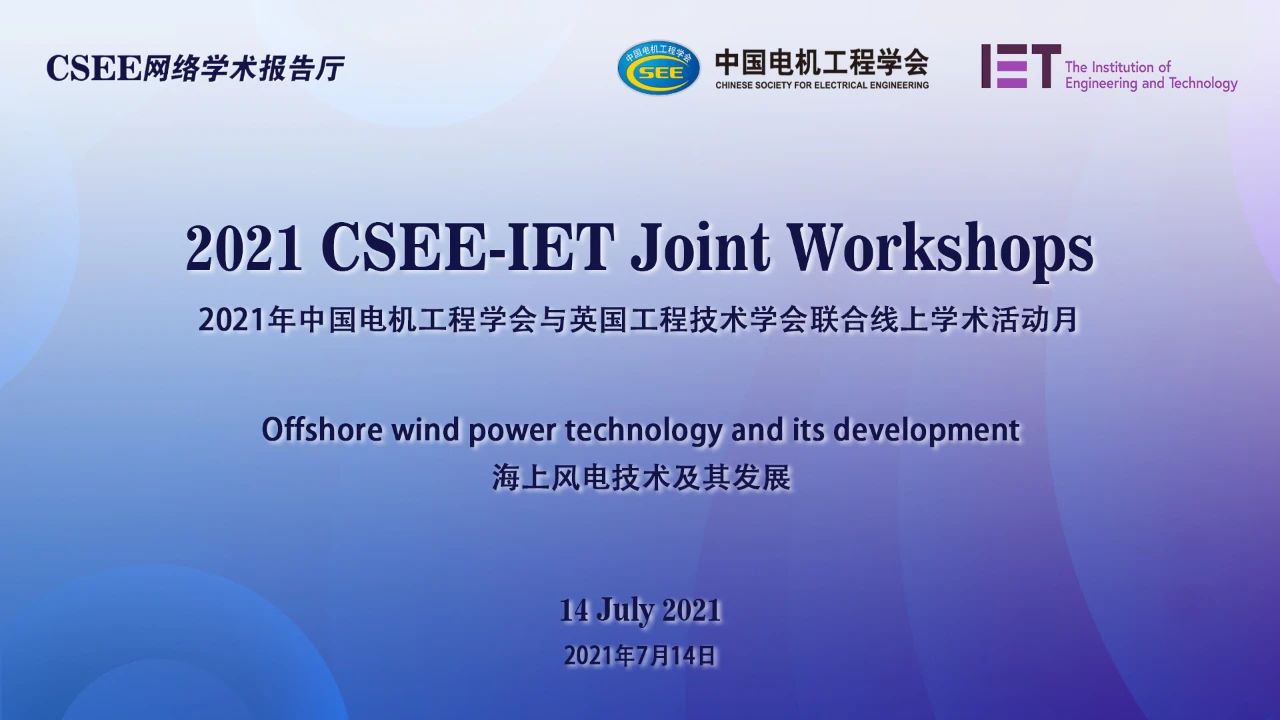 CSEE网络学术报告厅

中国电机工程学会
SEE
中国电机工程学会
CHINESE SOCIETY FOR ELECTRICAL ENGINEERING

IET The Institution of Engineering and Technology

2021 CSEE-IET Joint Workshops
2021年中国电机工程学会与英国工程技术学会联合线上学术活动月

Offshore wind power technology and its development
海上风电技术及其发展

14 July 2021
2021年7月14日